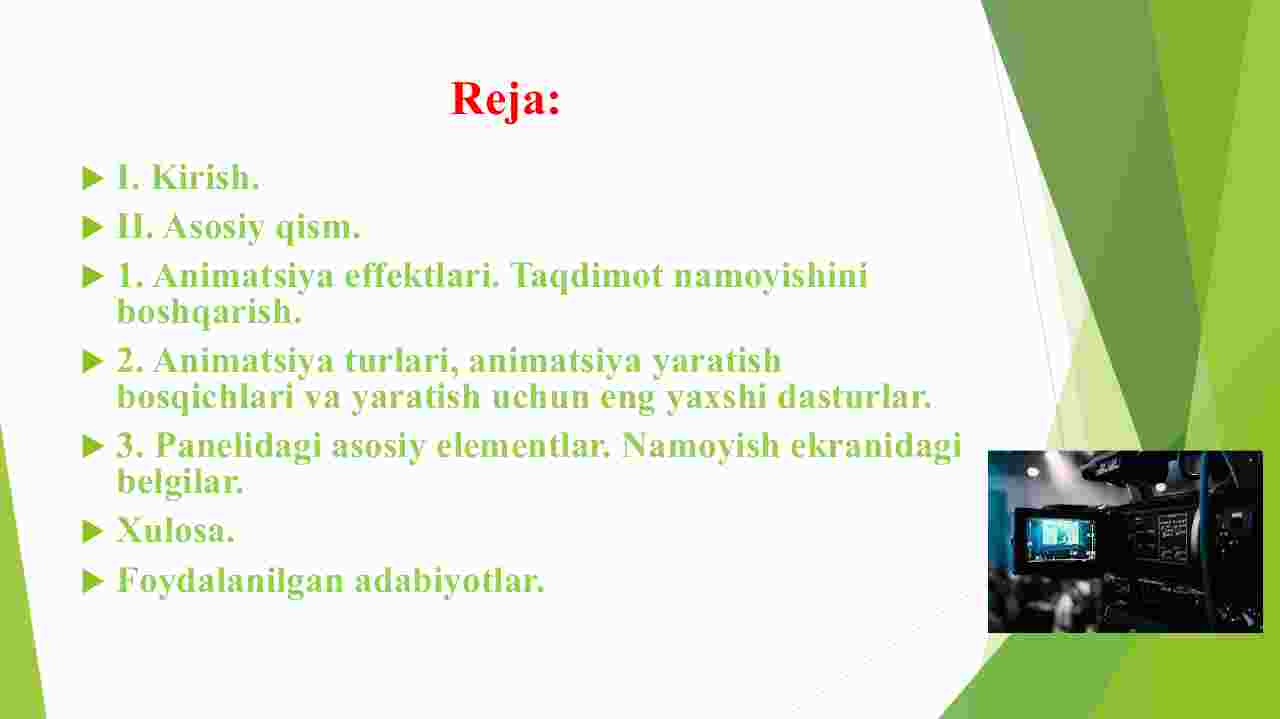 Reja:

I. Kirish.

II. Asosiy qism.

1. Animatsiya effektlari. Taqdimot namoyishini boshqarish.

2. Animatsiya turlari, animatsiya yaratish bosqichlari va yaratish uchun eng yaxshi dasturlar.

3. Panelidagi asosiy elementlar. Namoyish ekranidagi belgilar.

Xulosa.

Foydalanilgan adabiyotlar.